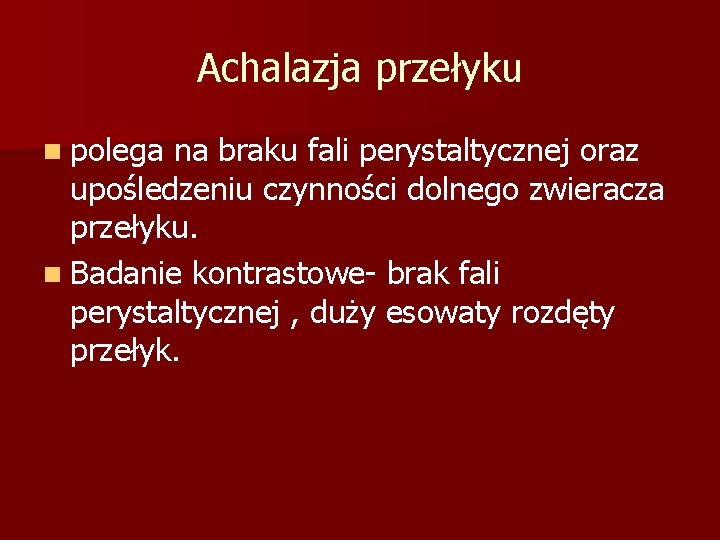 Achalazja przełyku

polega na braku fali perystaltycznej oraz upośledzeniu czynności dolnego zwieracza przełyku.

Badanie kontrastowe- brak fali perystaltycznej , duży esowaty rozdęty przełyk.